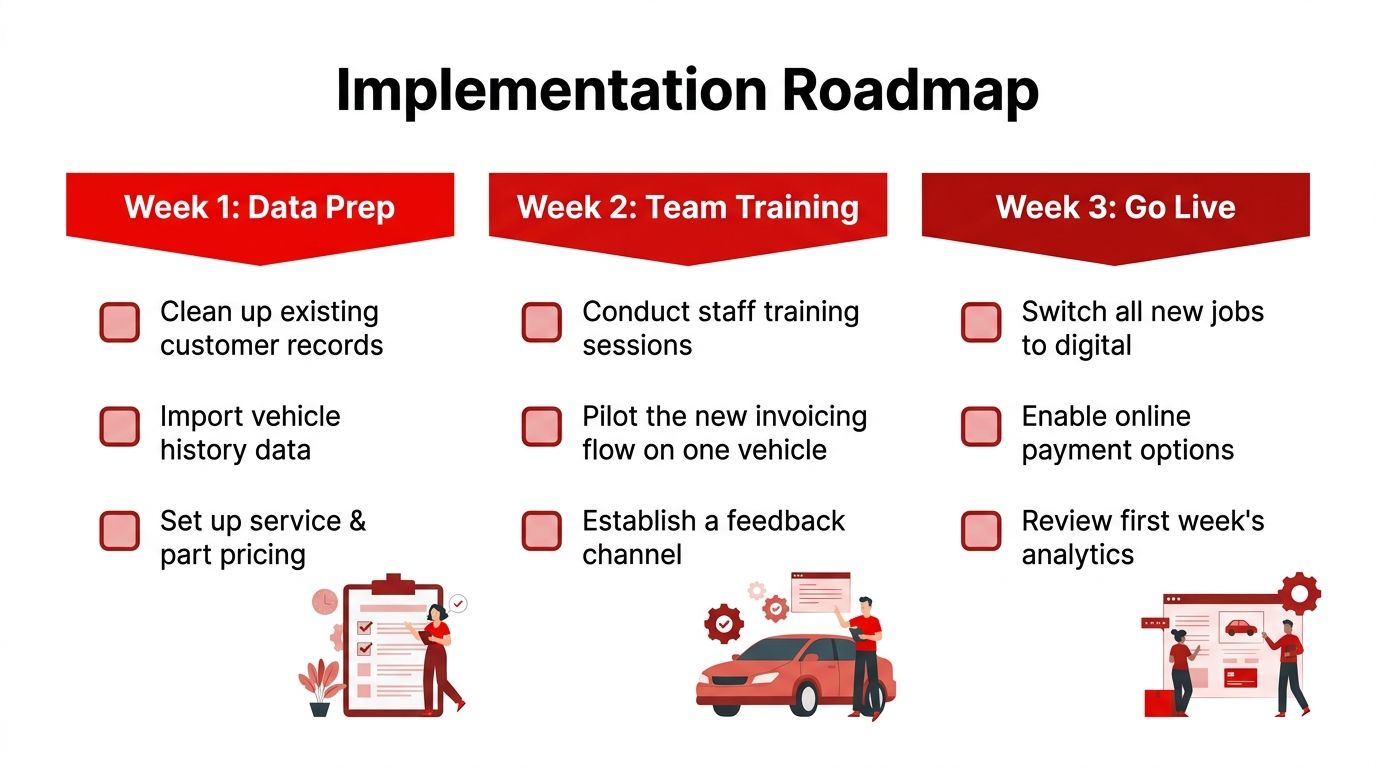 Implementation Roadmap

Week 1: Data Prep

Clean up existing customer records

Import vehicle history data

Set up service & part pricing

Week 2: Team Training

Conduct staff training sessions

Pilot the new invoicing flow on one vehicle

Establish a feedback channel

Week 3: Go Live

Switch all new jobs to digital

Enable online payment options

Review first week's analytics